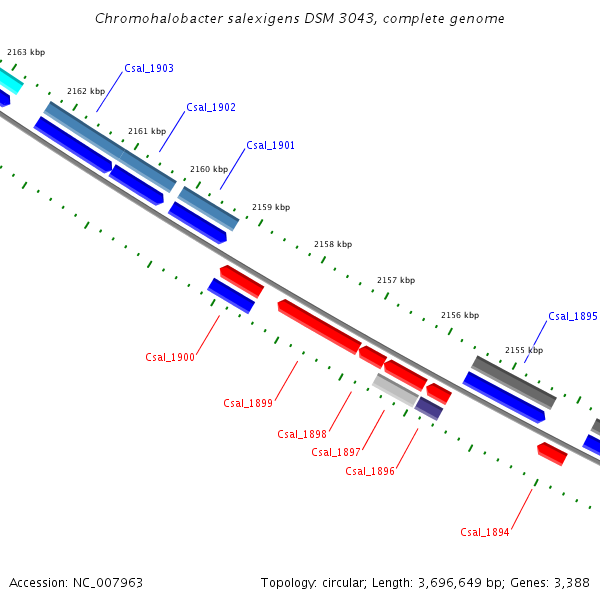 Chromohalobacter salexigens DSM 3043, complete genome

2163 kbp
Csal_1903
2162 kbp
Csal_1902
2161 kbp
Csal_1901
2160 kbp
2159 kbp
2158 kbp
2157 kbp
2156 kbp
Csal_1895
2155 kbp
Csal_1900
Csal_1899
Csal_1898
Csal_1897
Csal_1896
Csal_1894

Accession: NC_007963

Topology: circular; Length: 3,696,649 bp; Genes: 3,388